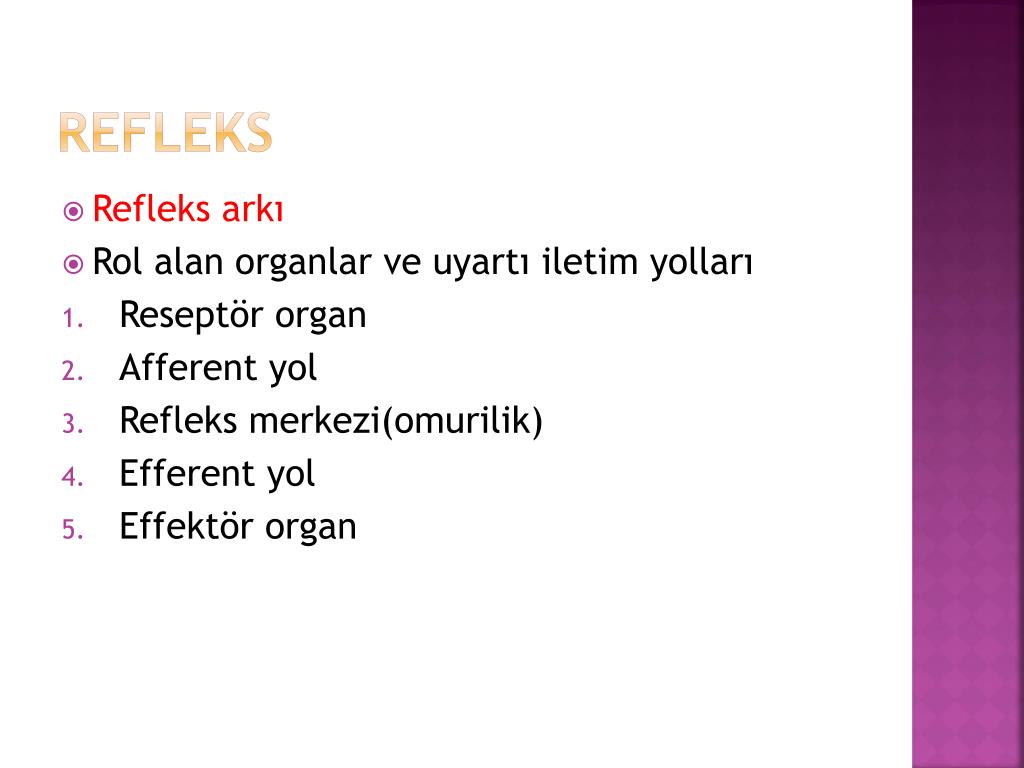 REFLEKS

Refleks arkı

Rol alan organlar ve uyartı iletim yolları

1. Reseptör organ
2. Afferent yol
3. Refleks merkezi(omurilik)
4. Efferent yol
5. Effektör organ